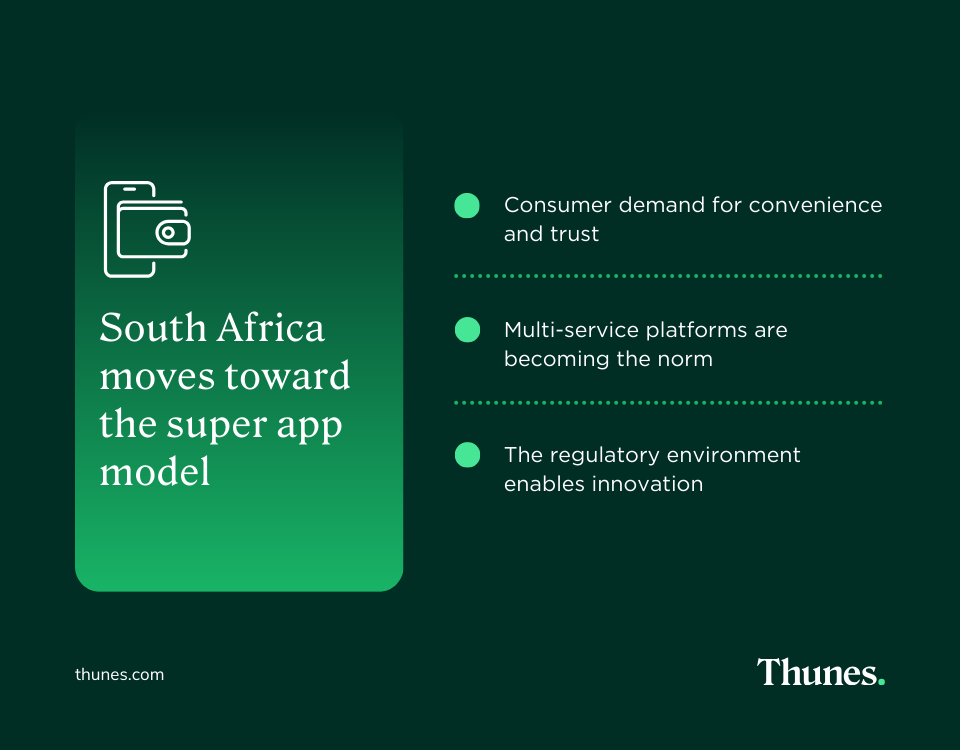 South Africa moves toward the super app model

Consumer demand for convenience and trust

Multi-service platforms are becoming the norm

The regulatory environment enables innovation

thunes.com

Thunes.